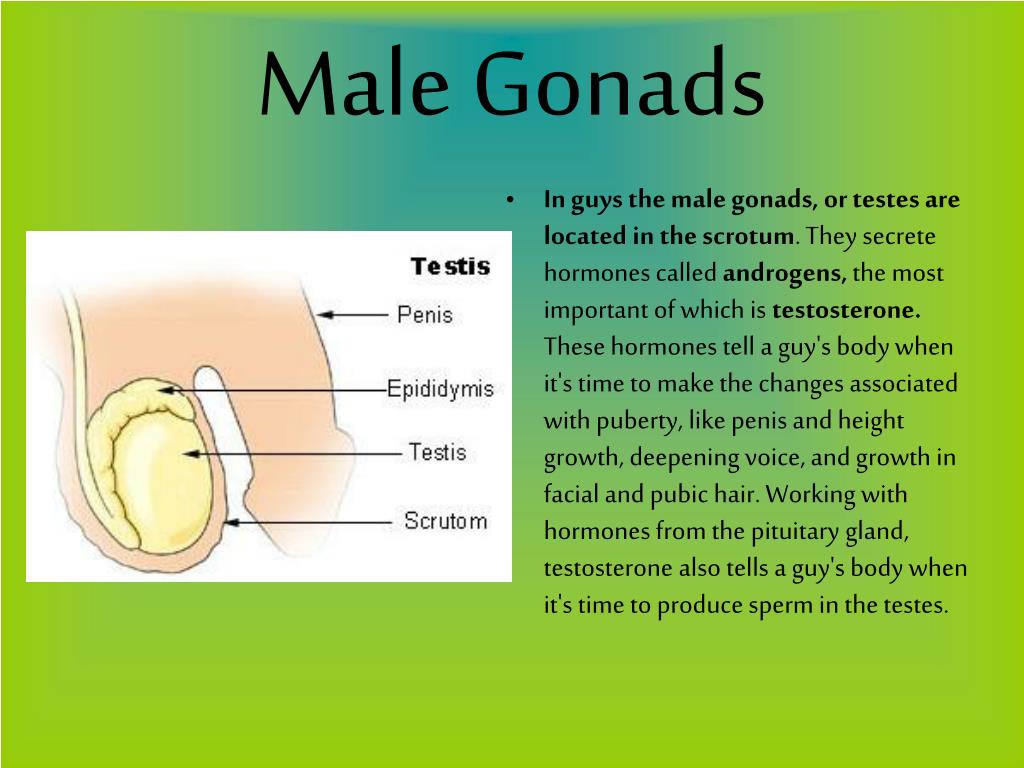 Male Gonads

Testis

Penis

Epididymis

Testis

Scrutom

• In guys the male gonads, or testes are located in the scrotum. They secrete hormones called androgens, the most important of which is testosterone. These hormones tell a guy's body when it's time to make the changes associated with puberty, like penis and height growth, deepening voice, and growth in facial and pubic hair. Working with hormones from the pituitary gland, testosterone also tells a guy's body when it's time to produce sperm in the testes.